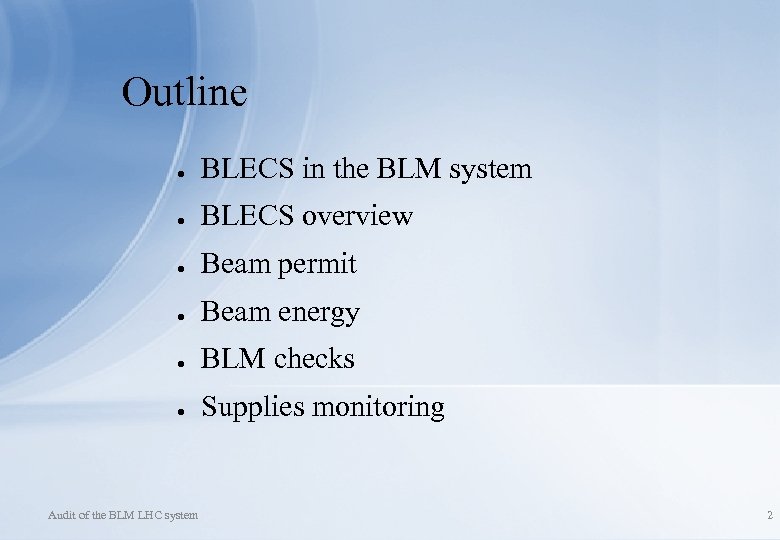 Outline

- BLECS in the BLM system
- BLECS overview
- Beam permit
- Beam energy
- BLM checks
- Supplies monitoring

Audit of the BLM LHC system

2